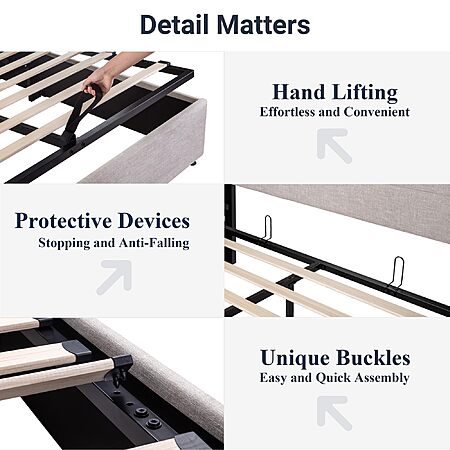 Detail Matters

Hand Lifting
Effortless and Convenient

Protective Devices
Stopping and Anti-Falling

Unique Buckles
Easy and Quick Assembly